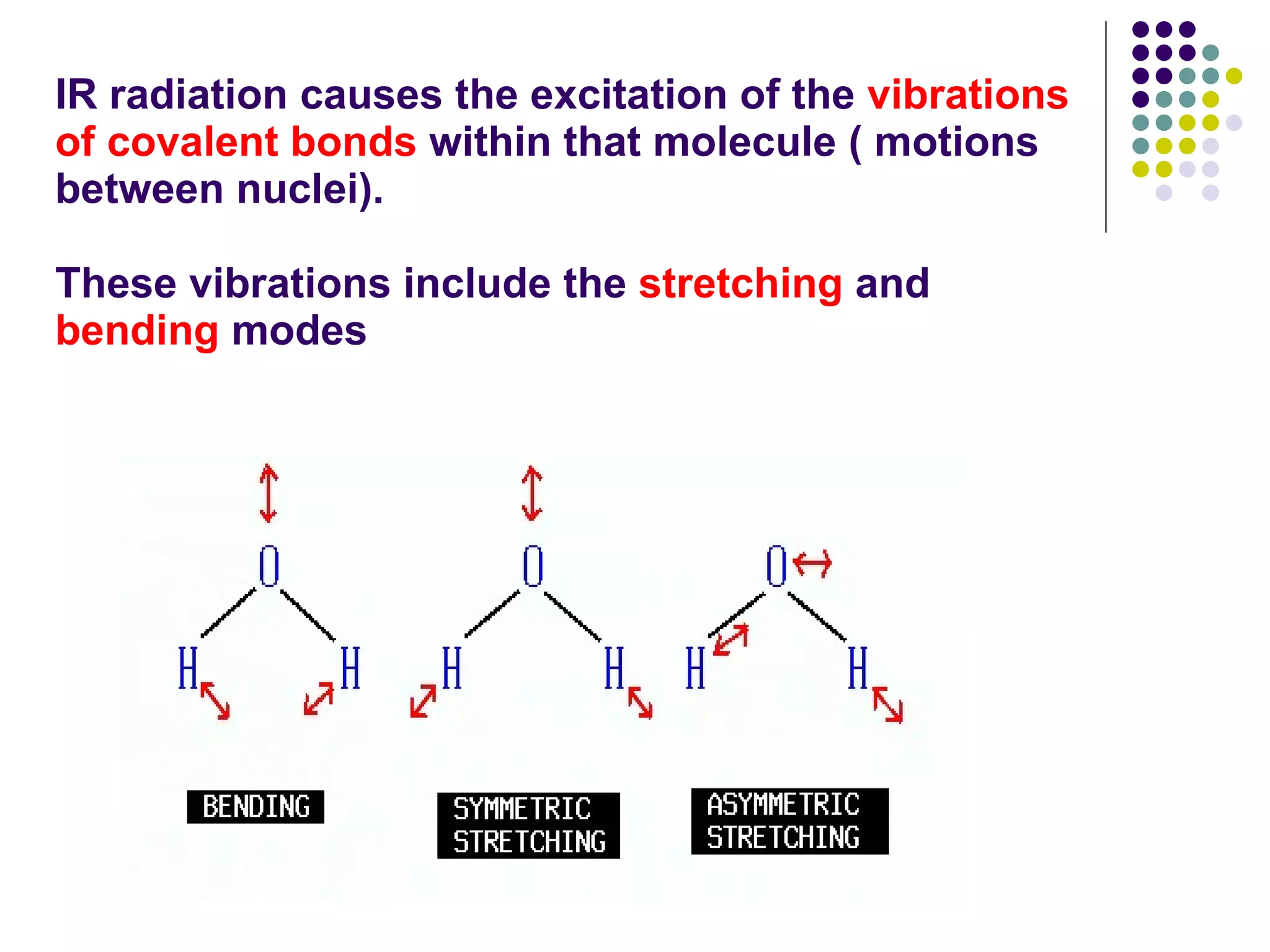 IR radiation causes the excitation of the vibrations of covalent bonds within that molecule ( motions between nuclei).

These vibrations include the stretching and bending modes

O
H H
BENDING

O
H H
SYMMETRIC STRETCHING

O
H H
ASYMMETRIC STRETCHING